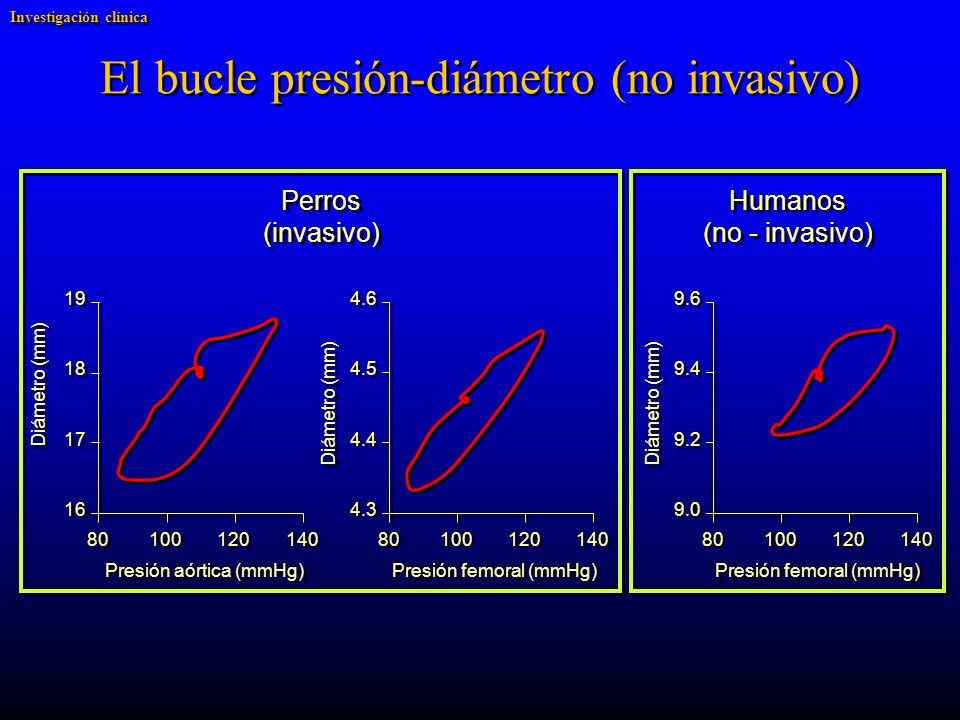 Investigación clínica

El bucle presión-diámetro (no invasivo)

Perros
(invasivo)

Diámetro (mm)
19
18
17
16
80 100 120 140
Presión aórtica (mmHg)

Diámetro (mm)
4.6
4.5
4.4
4.3
80 100 120 140
Presión femoral (mmHg)

Humanos
(no - invasivo)

Diámetro (mm)
9.6
9.4
9.2
9.0
80 100 120 140
Presión femoral (mmHg)